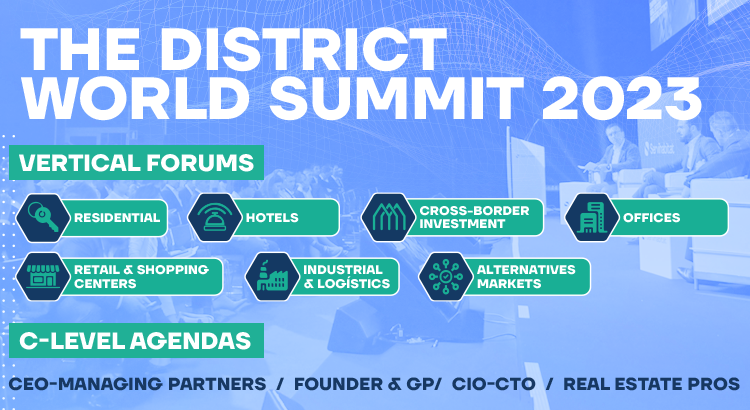 THE DISTRICT WORLD SUMMIT 2023

VERTICAL FORUMS

RESIDENTIAL

HOTELS

CROSS-BORDER INVESTMENT

OFFICES

RETAIL & SHOPPING CENTERS

INDUSTRIAL & LOGISTICS

ALTERNATIVES MARKETS

C-LEVEL AGENDAS

CEO-MANAGING PARTNERS / FOUNDER & GP/ CIO-CTO / REAL ESTATE PROS